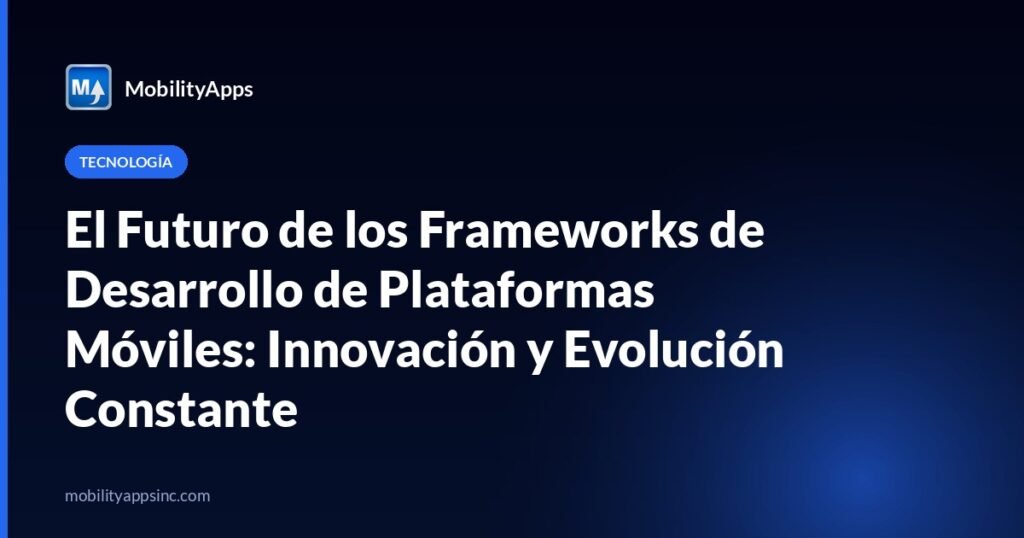 MA

MobilityApps

TECNOLOGÍA

El Futuro de los Frameworks de Desarrollo de Plataformas Móviles: Innovación y Evolución Constante

mobilityappsinc.com